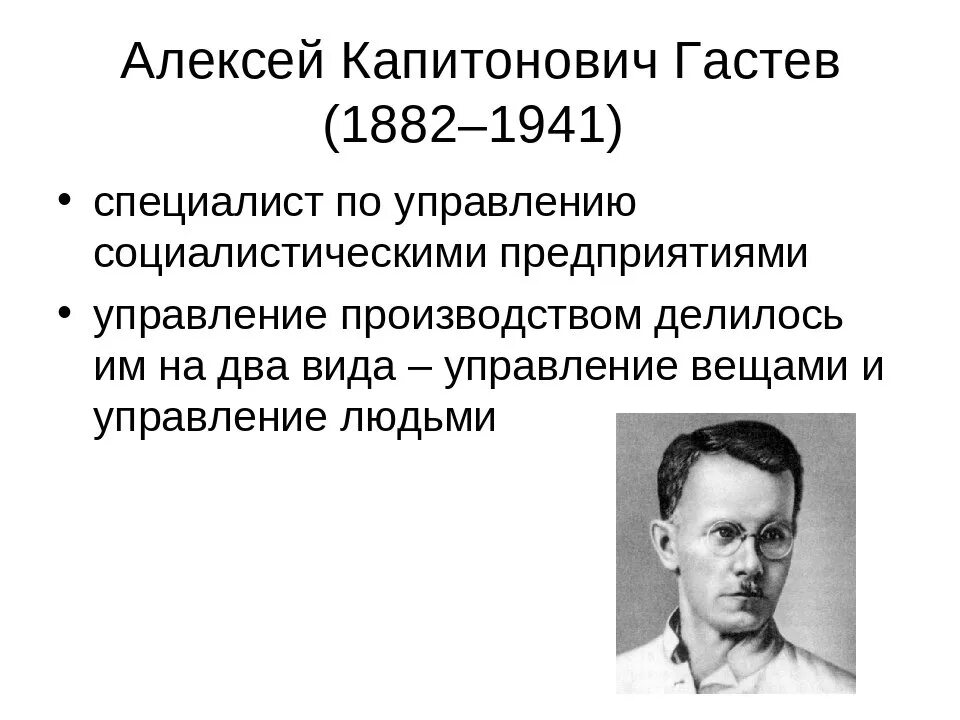 Алексей Капитонович Гастев (1882–1941)

• специалист по управлению социалистическими предприятиями

• управление производством делилось им на два вида – управление вещами и управление людьми